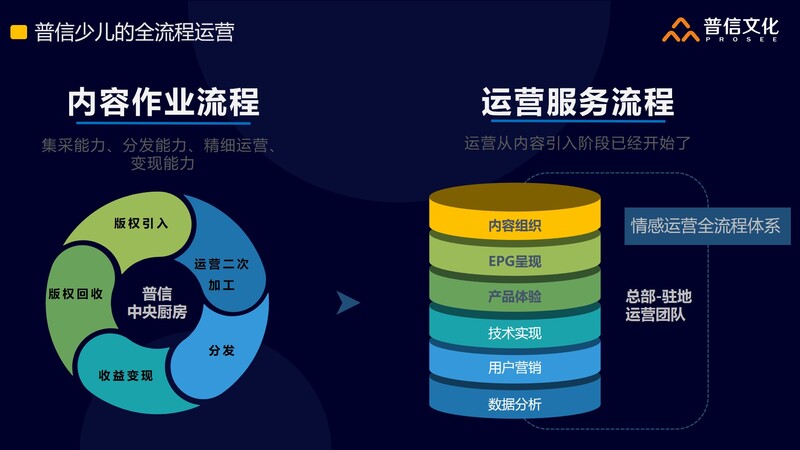 普信少儿的全流程运营

普信文化
PROSEE

内容作业流程

集采能力、分发能力、精细运营、变现能力

版权引入

运营二次加工

分发

收益变现

版权回收

普信
中央厨房

运营服务流程

运营从内容引入阶段已经开始了

内容组织

EPG呈现

产品体验

技术实现

用户营销

数据分析

情感运营全流程体系

总部-驻地
运营团队